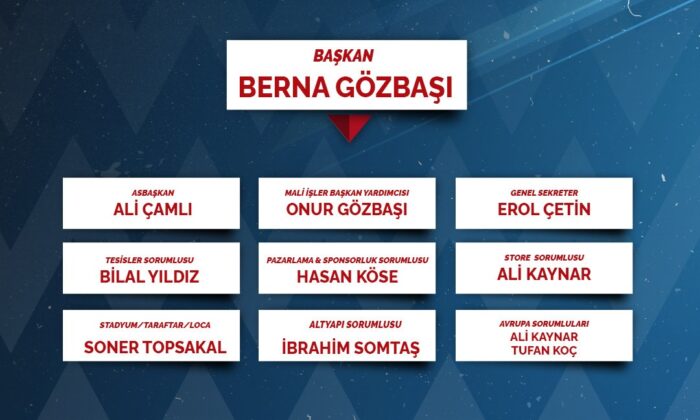 BAŞKAN
BERNA GÖZBAŞI

ASBAŞKAN
ALİ ÇAMLI

MALİ İŞLER BAŞKAN YARDIMCISI
ONUR GÖZBAŞI

GENEL SEKRETER
EROL ÇETİN

TESİSLER SORUMLUSU
BİLAL YILDIZ

PAZARLAMA & SPONSORLUK SORUMLUSU
HASAN KÖSE

STORE SORUMLUSU
ALİ KAYNAR

STADYUM/TARAFTAR/LOCA
SONER TOPSAKAL

ALTYAPI SORUMLUSU
İBRAHİM SOMTAŞ

AVRUPA SORUMLULARI
ALİ KAYNAR
TUFAN KOÇ